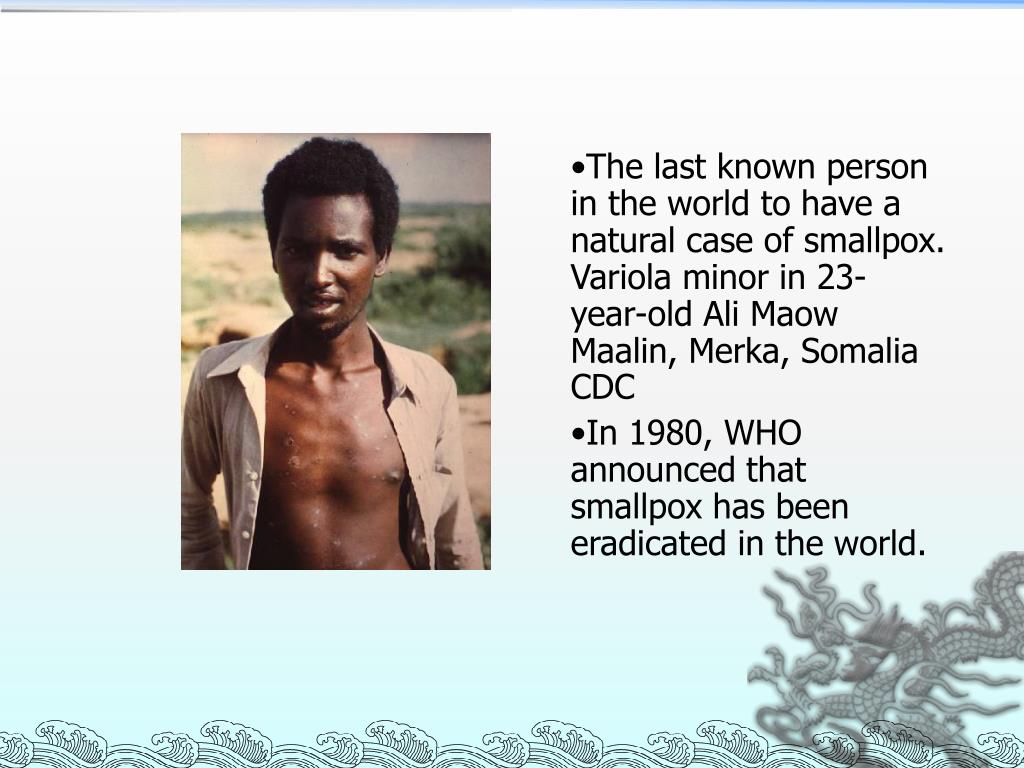 •The last known person in the world to have a natural case of smallpox. Variola minor in 23-year-old Ali Maow Maalin, Merka, Somalia CDC

•In 1980, WHO announced that smallpox has been eradicated in the world.